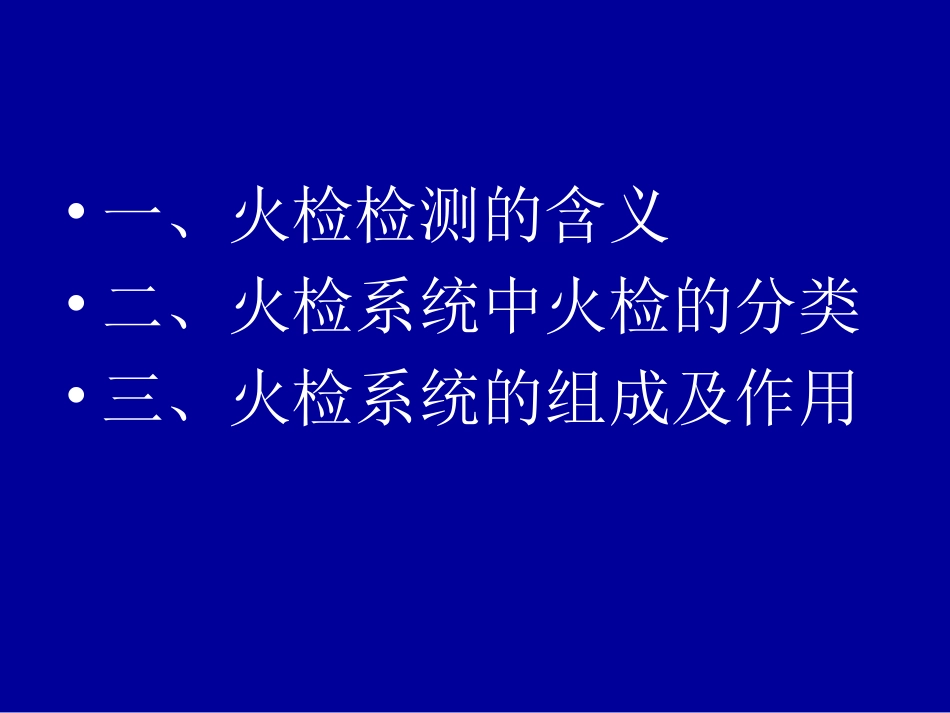 • 一、火检检测的含义
• 二、火检系统中火检的分类
• 三、火检系统的组成及作用